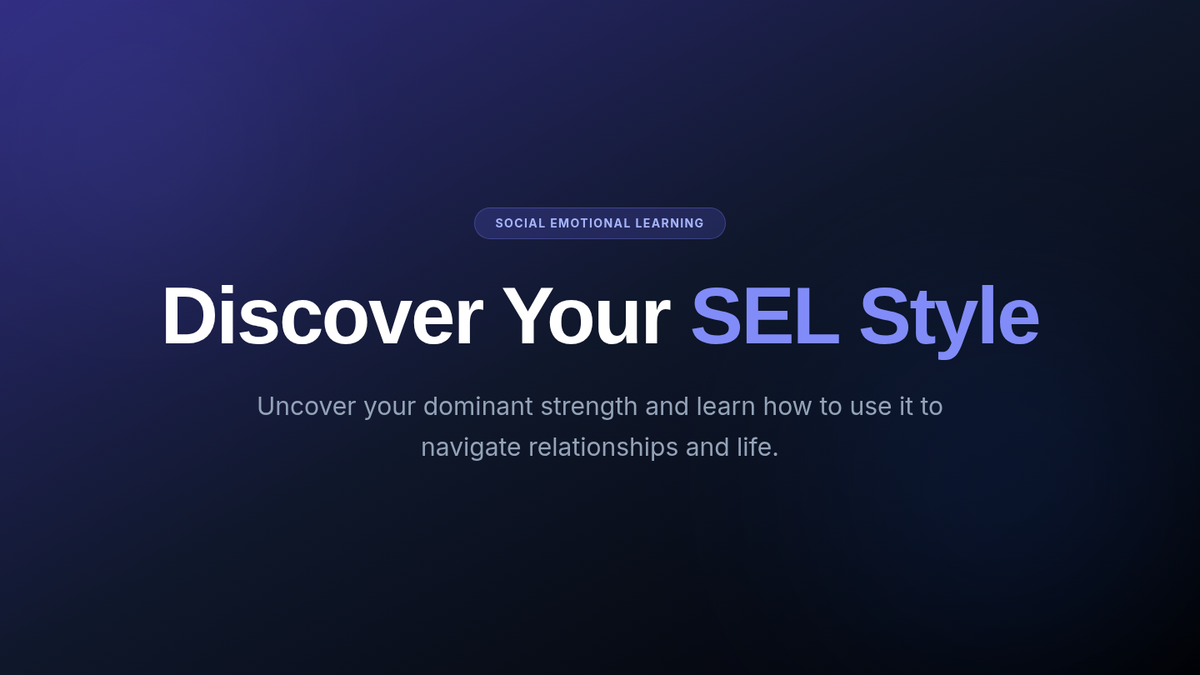 SOCIAL EMOTIONAL LEARNING

Discover Your SEL Style

Uncover your dominant strength and learn how to use it to navigate relationships and life.